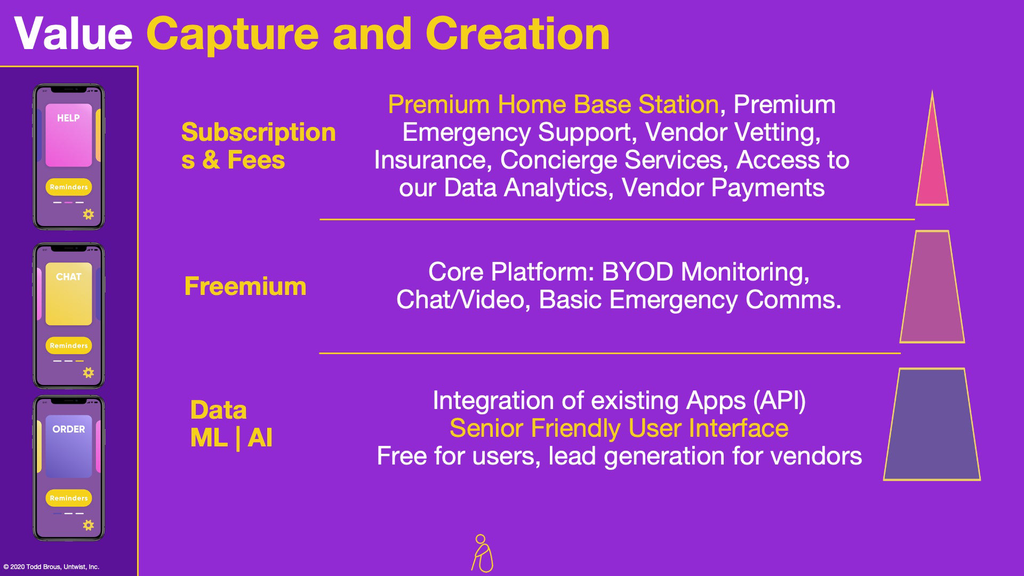 Value Capture and Creation

HELP

Reminders

CHAT

Reminders

ORDER

Reminders

Subscriptions & Fees

Premium Home Base Station, Premium Emergency Support, Vendor Vetting, Insurance, Concierge Services, Access to our Data Analytics, Vendor Payments

Freemium

Core Platform: BYOD Monitoring, Chat/Video, Basic Emergency Comms.

Data ML | AI

Integration of existing Apps (API)
Senior Friendly User Interface
Free for users, lead generation for vendors

© 2020 Todd Brous, Untwist, Inc.